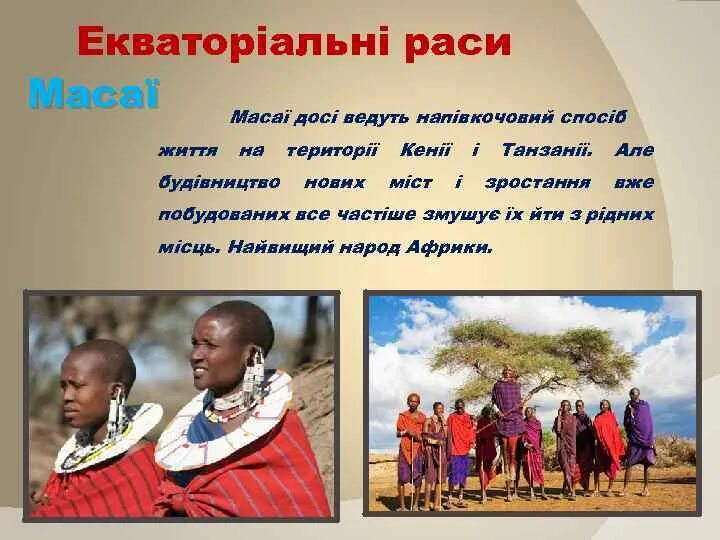 Екваторіальні раси

Масаї

Масаї досі ведуть напівкочовий спосіб життя на території Кенії і Танзанії. Але будівництво нових міст і зростання вже побудованих все частіше змушує їх йти з рідних місць. Найвищий народ Африки.